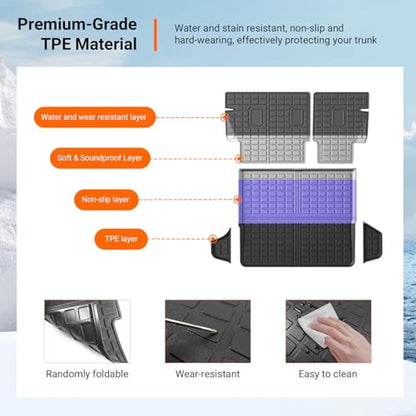 Premium-Grade TPE Material

Water and stain resistant, non-slip and hard-wearing, effectively protecting your trunk

Water and wear resistant layer

Soft & Soundproof Layer

Non-slip layer

TPE layer

Randomly foldable

Wear-resistant

Easy to clean